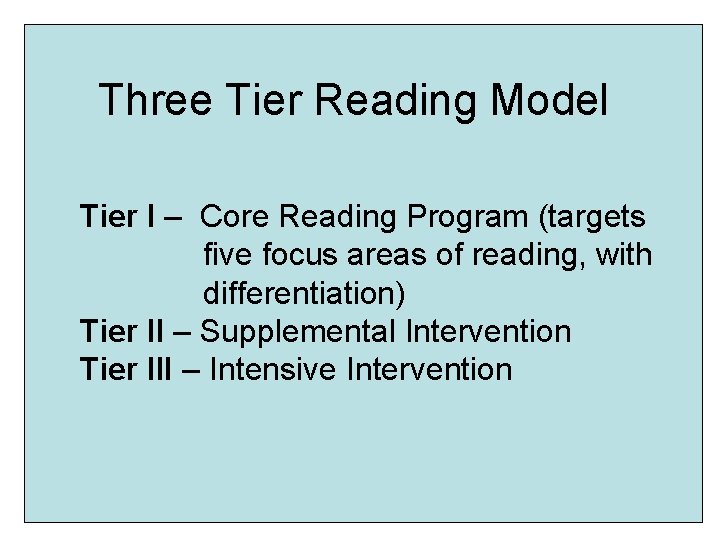 Three Tier Reading Model

Tier I – Core Reading Program (targets five focus areas of reading, with differentiation)
Tier II – Supplemental Intervention
Tier III – Intensive Intervention